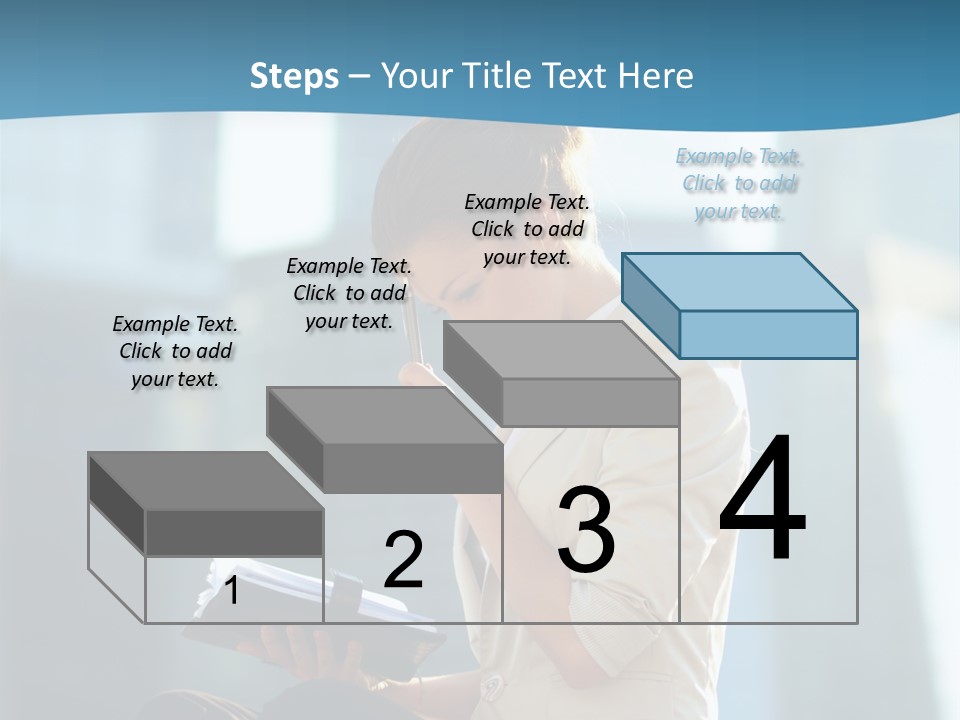 Steps – Your Title Text Here

Example Text. Click to add your text.

Example Text. Click to add your text.

Example Text. Click to add your text.

Example Text. Click to add your text.

1

2

3

4